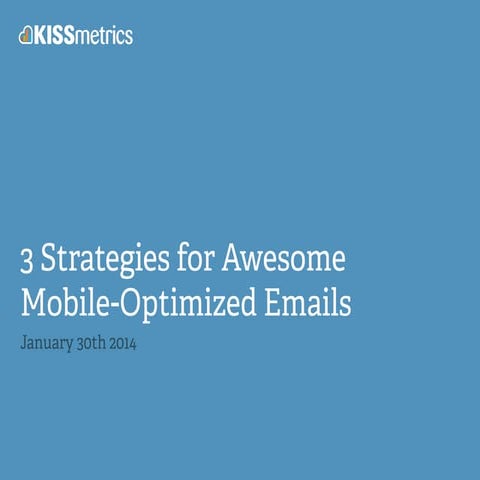 KISSmetrics

3 Strategies for Awesome Mobile-Optimized Emails

January 30th 2014